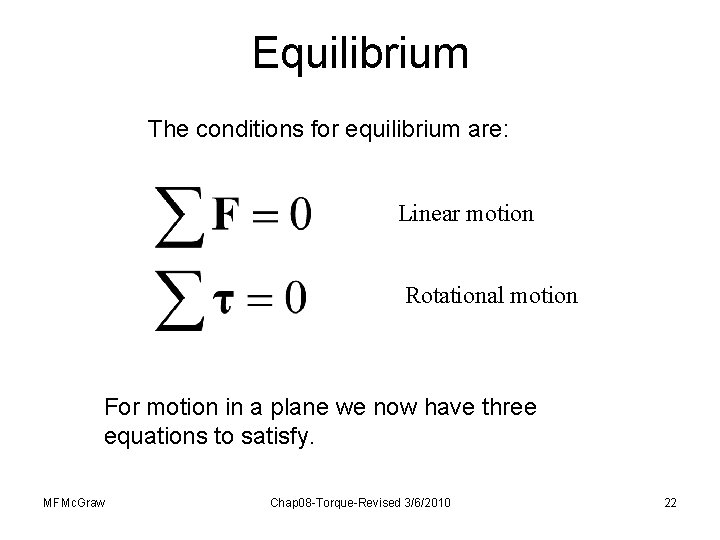 Equilibrium

The conditions for equilibrium are:

$\sum \mathbf{F} = 0$ Linear motion

$\sum \boldsymbol{\tau} = 0$ Rotational motion

For motion in a plane we now have three equations to satisfy.

MFMcGraw Chap08-Torque-Revised 3/6/2010 22